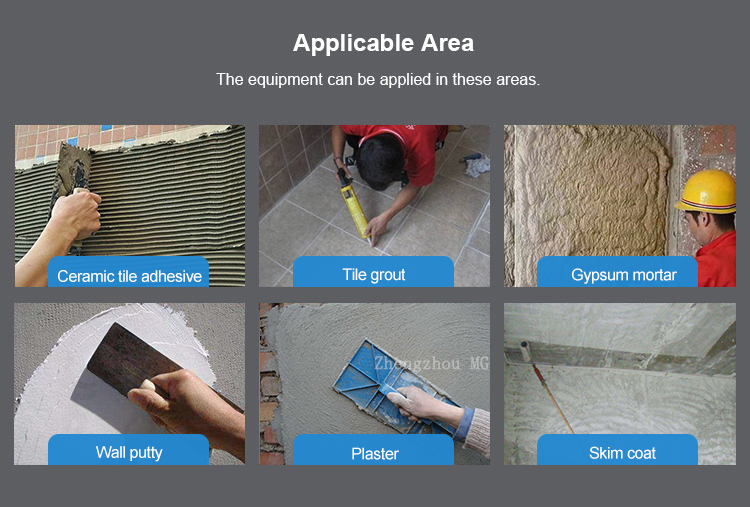 Applicable Area

The equipment can be applied in these areas.

Ceramic tile adhesive

Tile grout

Gypsum mortar

Wall putty

Zhengzhou MG

Plaster

Skim coat